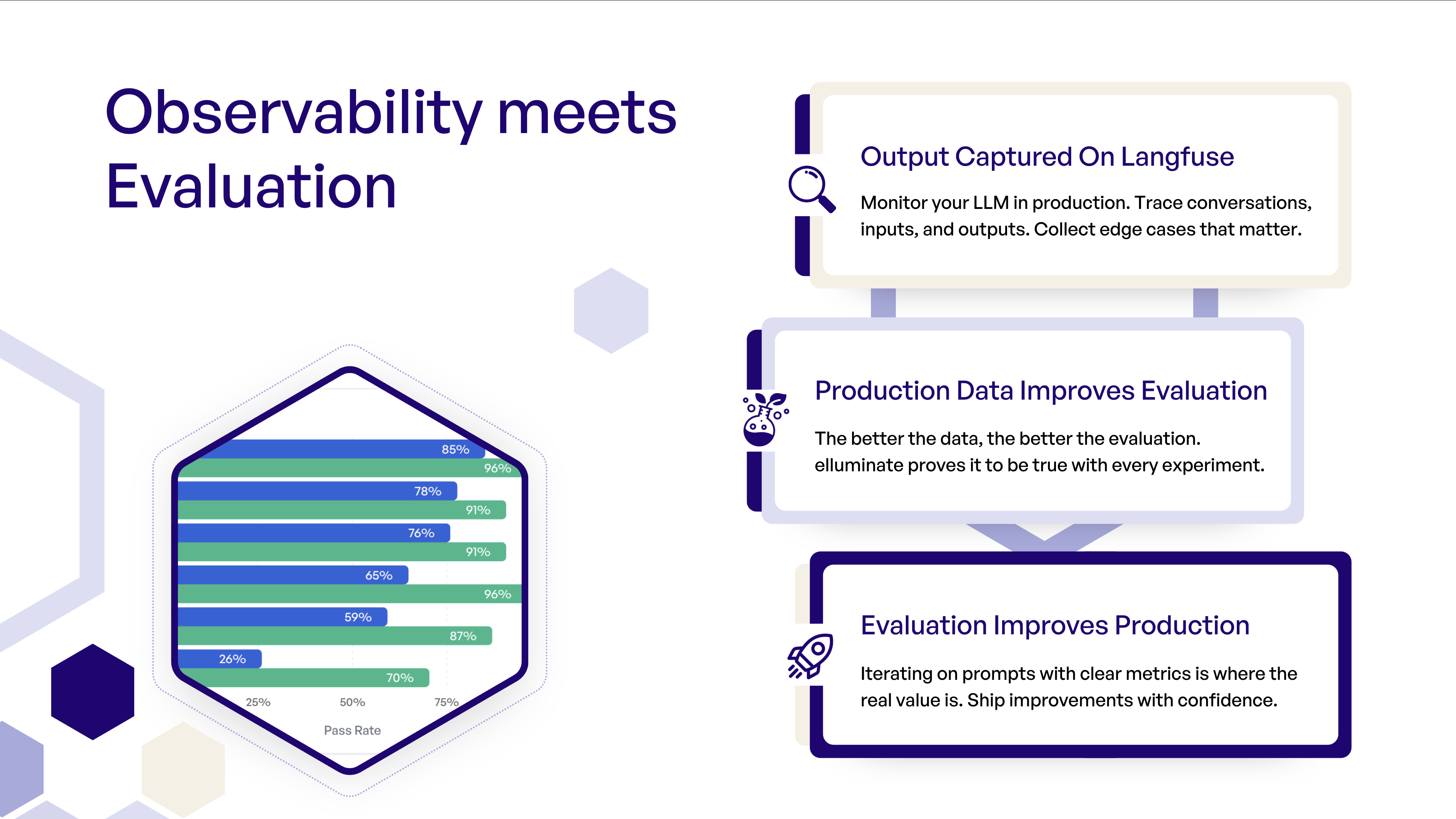 Observability meets Evaluation

85%
96%
78%
91%
76%
91%
65%
96%
59%
87%
26%
70%
25%
50%
75%
Pass Rate

Output Captured On Langfuse

Monitor your LLM in production. Trace conversations, inputs, and outputs. Collect edge cases that matter.

Production Data Improves Evaluation

The better the data, the better the evaluation. elluminate proves it to be true with every experiment.

Evaluation Improves Production

Iterating on prompts with clear metrics is where the real value is. Ship improvements with confidence.